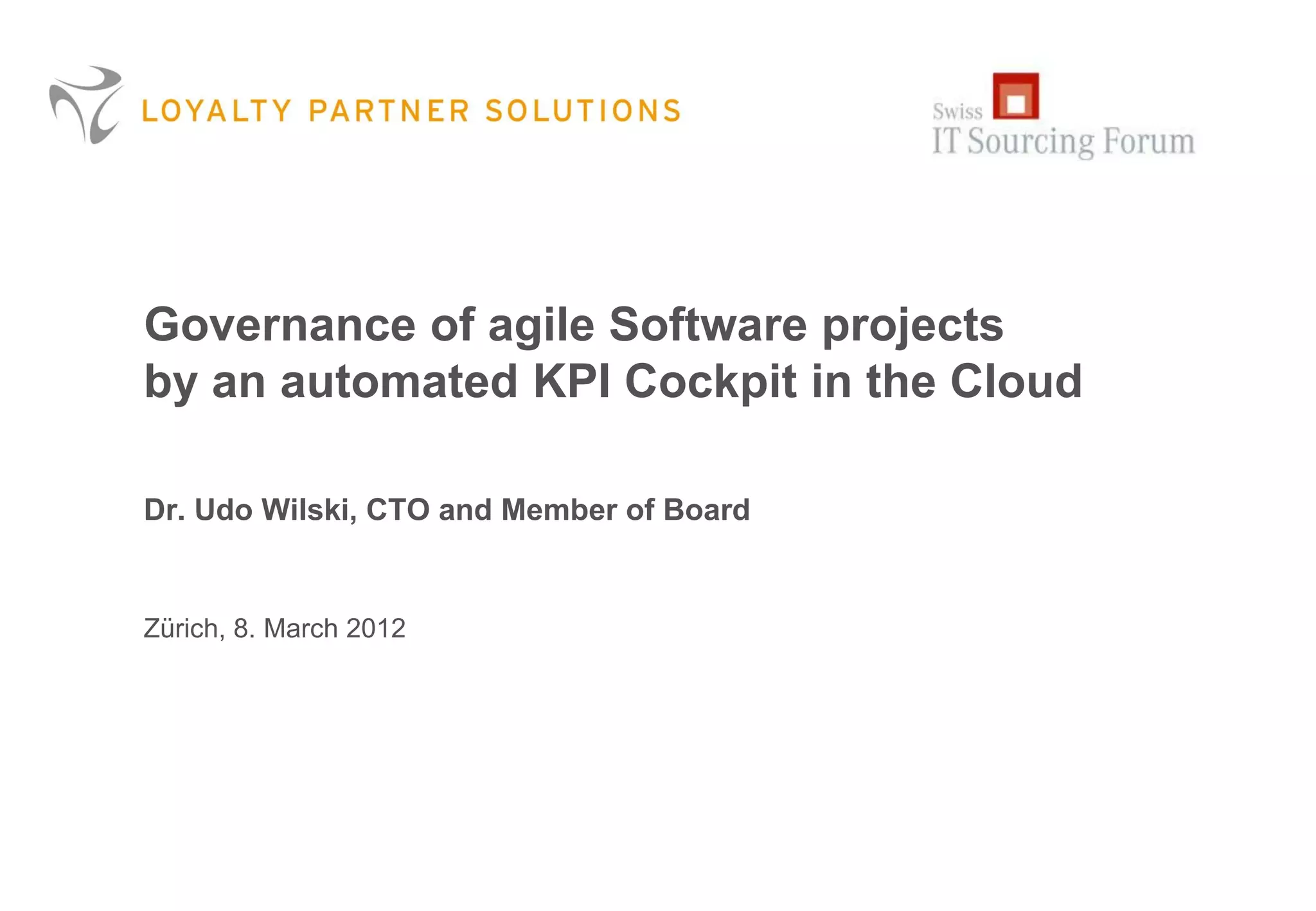 LOYALTY PARTNER SOLUTIONS

Swiss
IT Sourcing Forum

Governance of agile Software projects
by an automated KPI Cockpit in the Cloud

Dr. Udo Wilski, CTO and Member of Board

Zürich, 8. March 2012